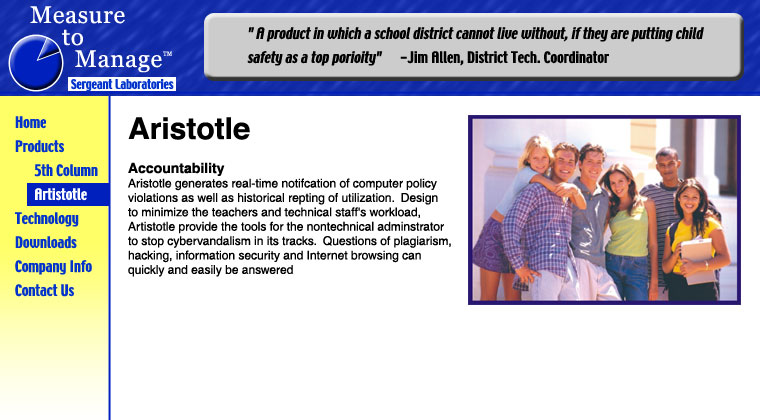 Measure to Manage™
Sergeant Laboratories

" A product in which a school district cannot live without, if they are putting child safety as a top porioity" –Jim Allen, District Tech. Coordinator

Home
Products
5th Column
Artistotle
Technology
Downloads
Company Info
Contact Us

Aristotle

Accountability
Aristotle generates real-time notifcation of computer policy violations as well as historical repting of utilization. Design to minimize the teachers and technical staff's workload, Artistotle provide the tools for the nontechnical adminstrator to stop cybervandalism in its tracks. Questions of plagiarism, hacking, information security and Internet browsing can quickly and easily be answered